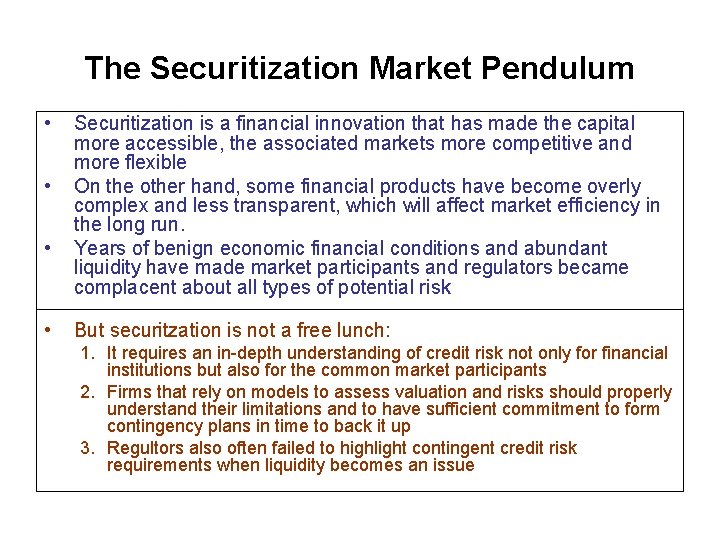 The Securitization Market Pendulum

• Securitization is a financial innovation that has made the capital more accessible, the associated markets more competitive and more flexible
• On the other hand, some financial products have become overly complex and less transparent, which will affect market efficiency in the long run.
• Years of benign economic financial conditions and abundant liquidity have made market participants and regulators became complacent about all types of potential risk

• But securitzation is not a free lunch:
1. It requires an in-depth understanding of credit risk not only for financial institutions but also for the common market participants
2. Firms that rely on models to assess valuation and risks should properly understand their limitations and to have sufficient commitment to form contingency plans in time to back it up
3. Regultors also often failed to highlight contingent credit risk requirements when liquidity becomes an issue